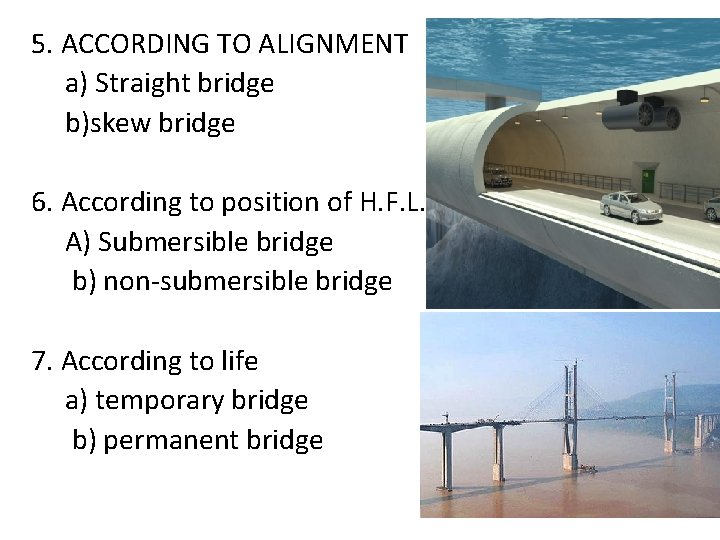 5. ACCORDING TO ALIGNMENT
a) Straight bridge
b)skew bridge

6. According to position of H.F.L.
A) Submersible bridge
b) non-submersible bridge

7. According to life
a) temporary bridge
b) permanent bridge